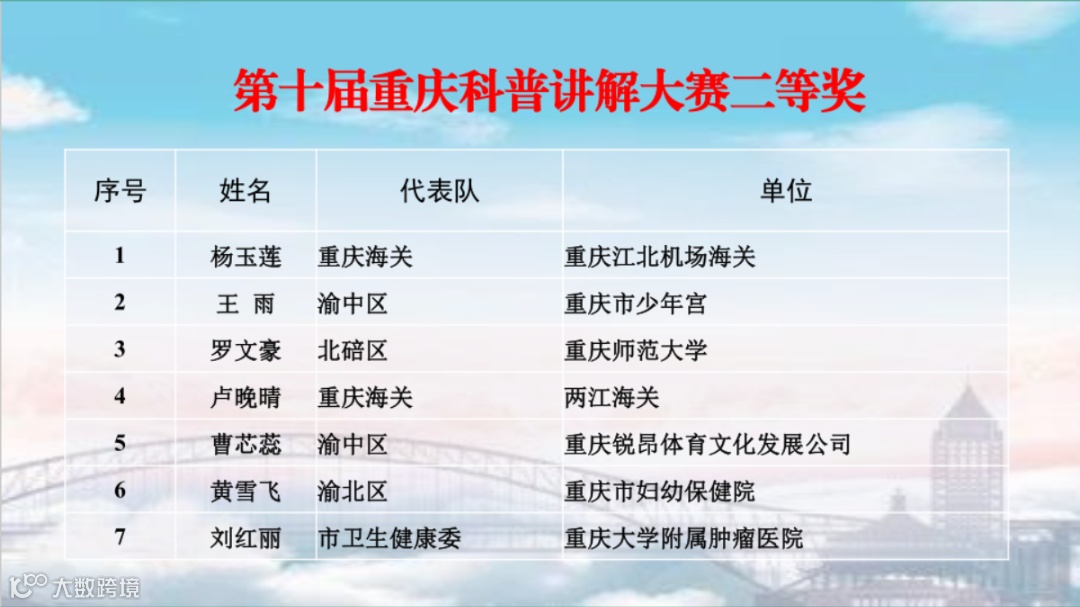 第十届重庆科普讲解大赛二等奖

| 序号 | 姓名 | 代表队 | 单位 |
|---|---|---|---|
| 1 | 杨玉莲 | 重庆海关 | 重庆江北机场海关 |
| 2 | 王 雨 | 渝中区 | 重庆市少年宫 |
| 3 | 罗文豪 | 北碚区 | 重庆师范大学 |
| 4 | 卢晚晴 | 重庆海关 | 两江海关 |
| 5 | 曹芯蕊 | 渝中区 | 重庆锐昂体育文化发展公司 |
| 6 | 黄雪飞 | 渝北区 | 重庆市妇幼保健院 |
| 7 | 刘红丽 | 市卫生健康委 | 重庆大学附属肿瘤医院 |

大数跨境